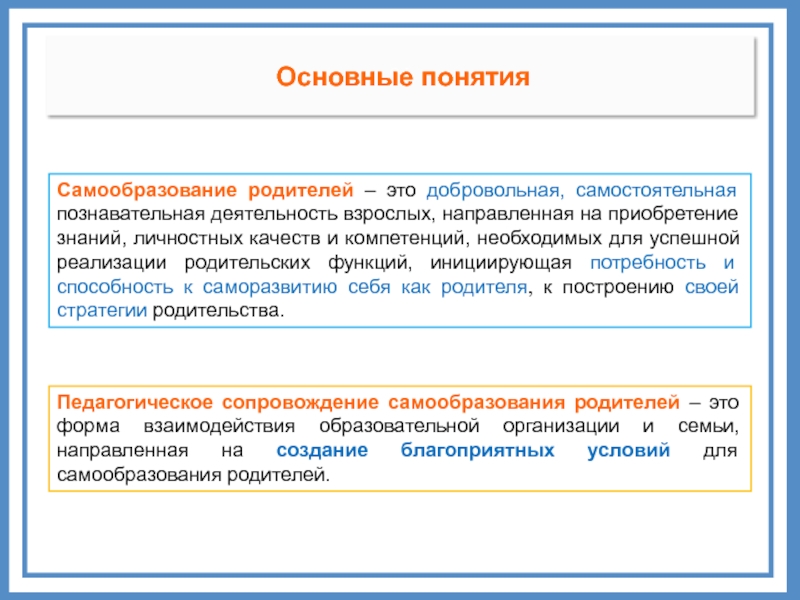 Основные понятия

Самообразование родителей – это добровольная, самостоятельная познавательная деятельность взрослых, направленная на приобретение знаний, личностных качеств и компетенций, необходимых для успешной реализации родительских функций, инициирующая потребность и способность к саморазвитию себя как родителя, к построению своей стратегии родительства.

Педагогическое сопровождение самообразования родителей – это форма взаимодействия образовательной организации и семьи, направленная на создание благоприятных условий для самообразования родителей.